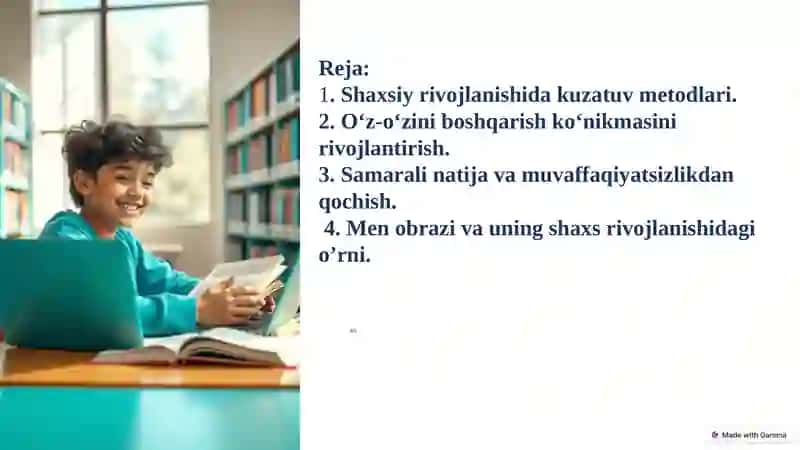 Reja:
1. Shaxsiy rivojlanishida kuzatuv metodlari.
2. O‘z-o‘zini boshqarish ko‘nikmasini rivojlantirish.
3. Samarali natija va muvaffaqiyatsizlikdan qochish.
4. Men obrazi va uning shaxs rivojlanishidagi o’rni.

Made with Gamma